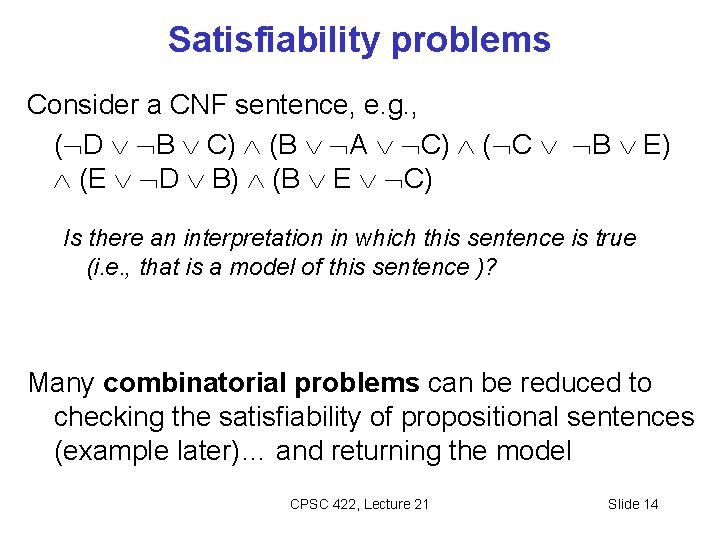 Satisfiability problems

Consider a CNF sentence, e.g.,

$(\neg D \vee \neg B \vee C) \wedge (B \vee \neg A \vee \neg C) \wedge (\neg C \vee \neg B \vee E) \wedge (E \vee \neg D \vee B) \wedge (B \vee E \vee \neg C)$

Is there an interpretation in which this sentence is true (i.e., that is a model of this sentence )?

Many combinatorial problems can be reduced to checking the satisfiability of propositional sentences (example later)… and returning the model

CPSC 422, Lecture 21

Slide 14